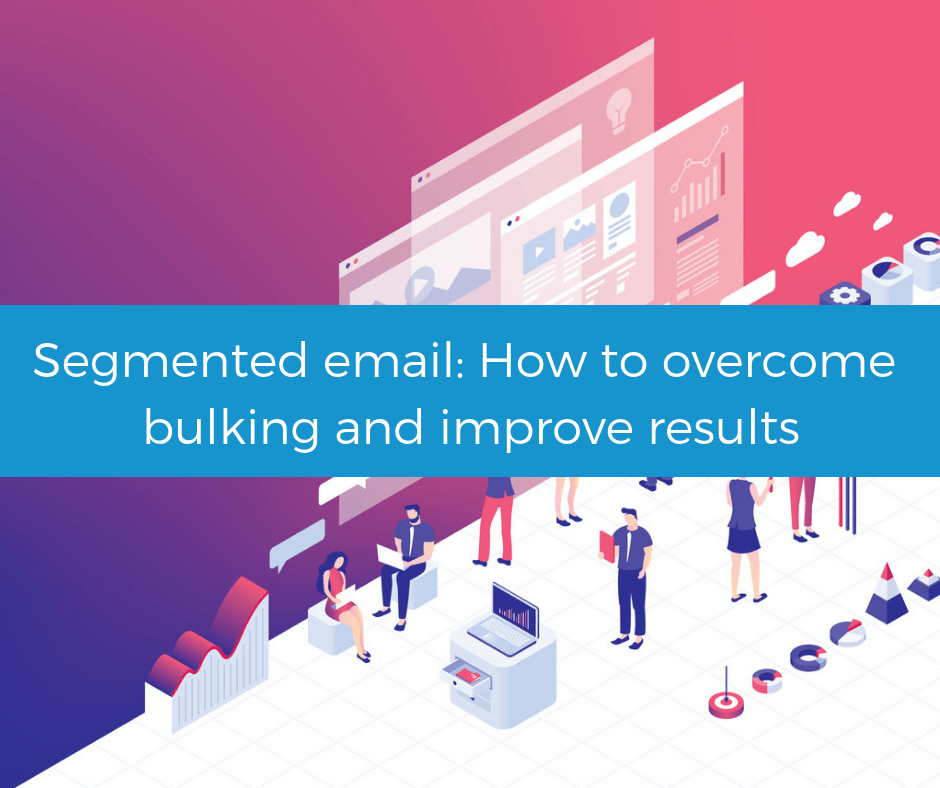 Segmented email: How to overcome bulking and improve results